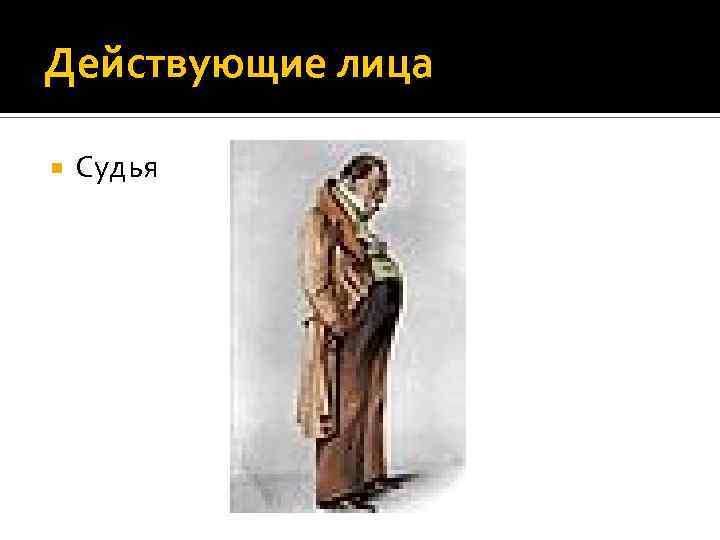 Действующие лица

Судья